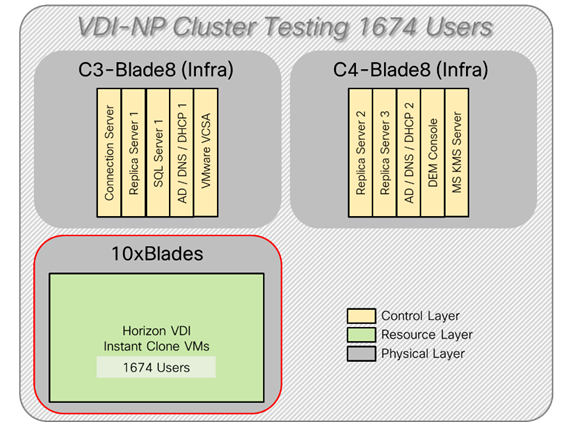 VDI-NP Cluster Testing 1674 Users

C3-Blade8 (Infra)

Connection Server
Replica Server 1
SQL Server 1
AD / DNS / DHCP 1
VMware VCSA

C4-Blade8 (Infra)

Replica Server 2
Replica Server 3
AD / DNS / DHCP 2
DEM Console
MS KMS Server

10xBlades

Horizon VDI
Instant Clone VMs
1674 Users

Control Layer
Resource Layer
Physical Layer